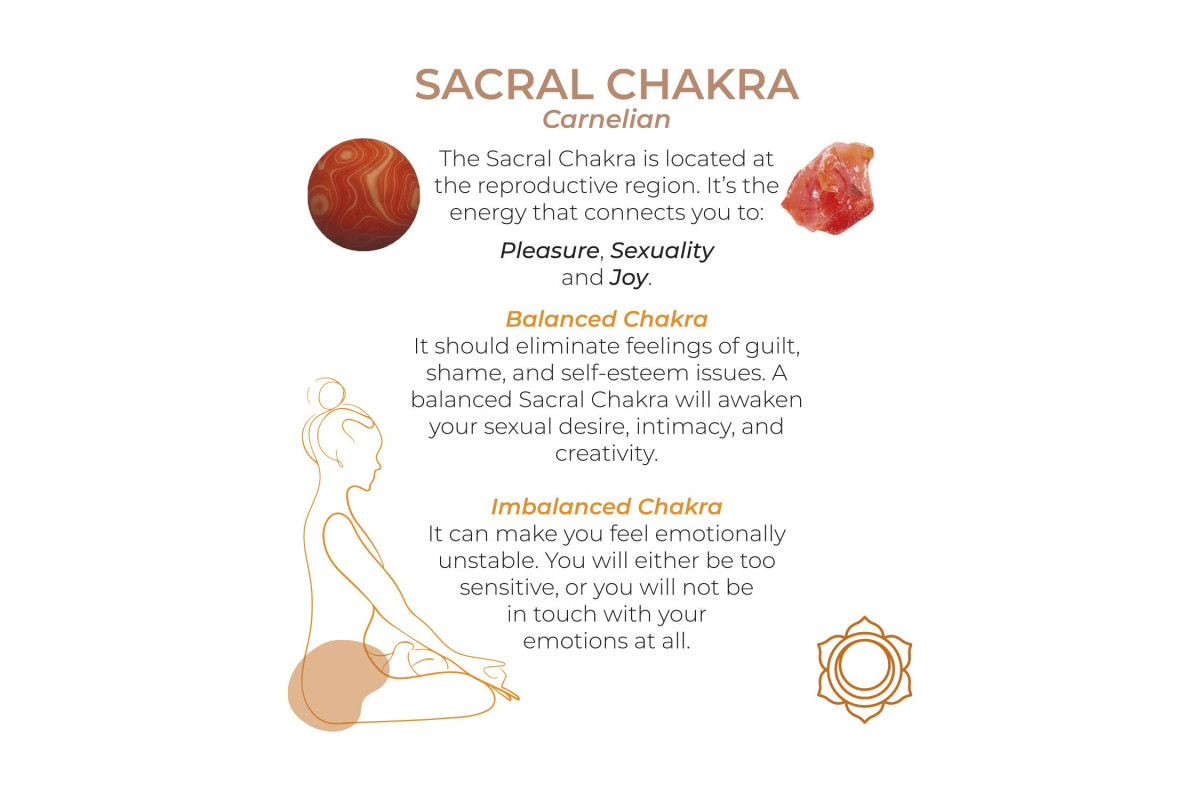 SACRAL CHAKRA
Carnelian

The Sacral Chakra is located at the reproductive region. It's the energy that connects you to:

Pleasure, Sexuality and Joy.

Balanced Chakra
It should eliminate feelings of guilt, shame, and self-esteem issues. A balanced Sacral Chakra will awaken your sexual desire, intimacy, and creativity.

Imbalanced Chakra
It can make you feel emotionally unstable. You will either be too sensitive, or you will not be in touch with your emotions at all.